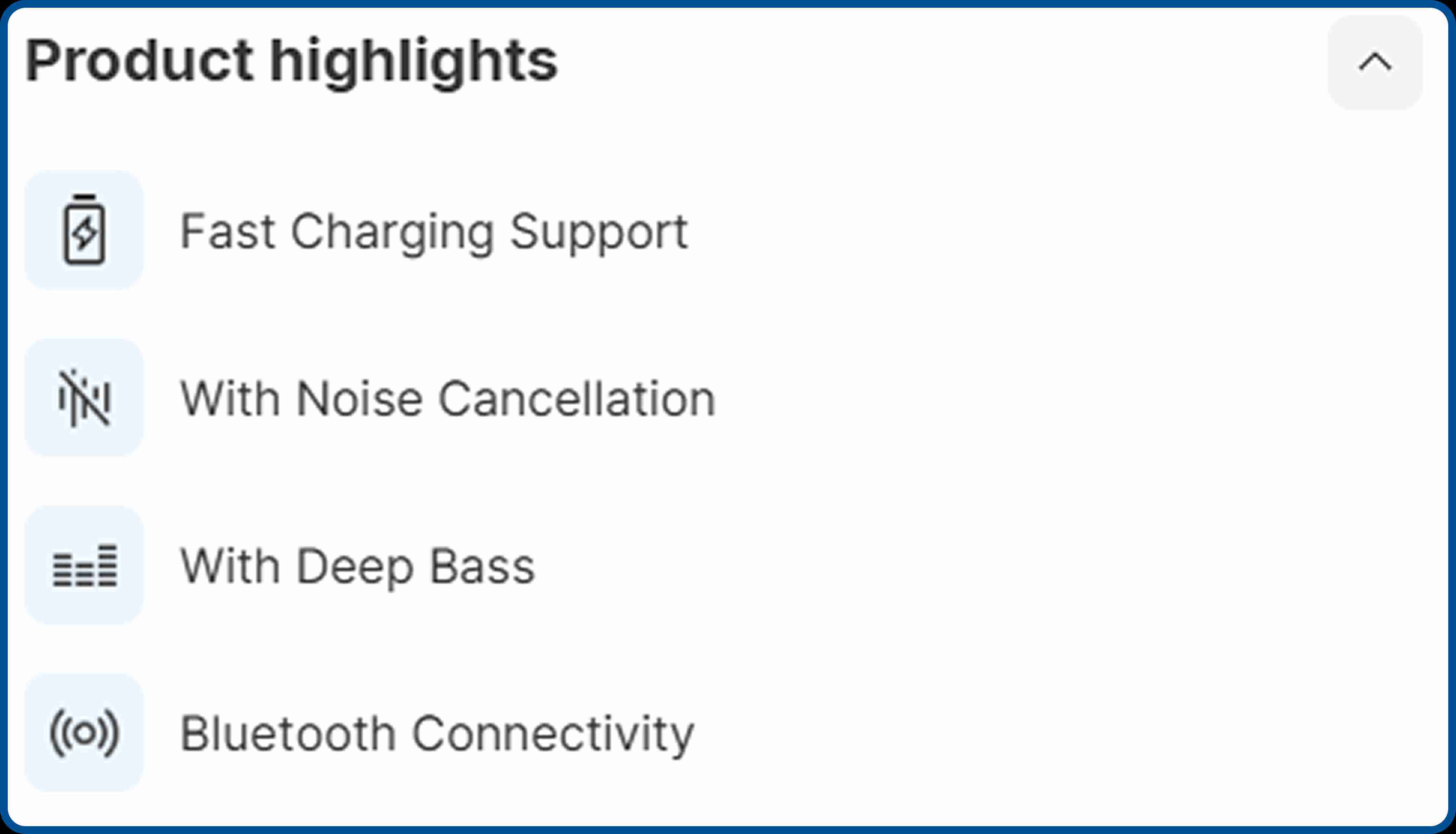 Product highlights

Fast Charging Support

With Noise Cancellation

With Deep Bass

Bluetooth Connectivity